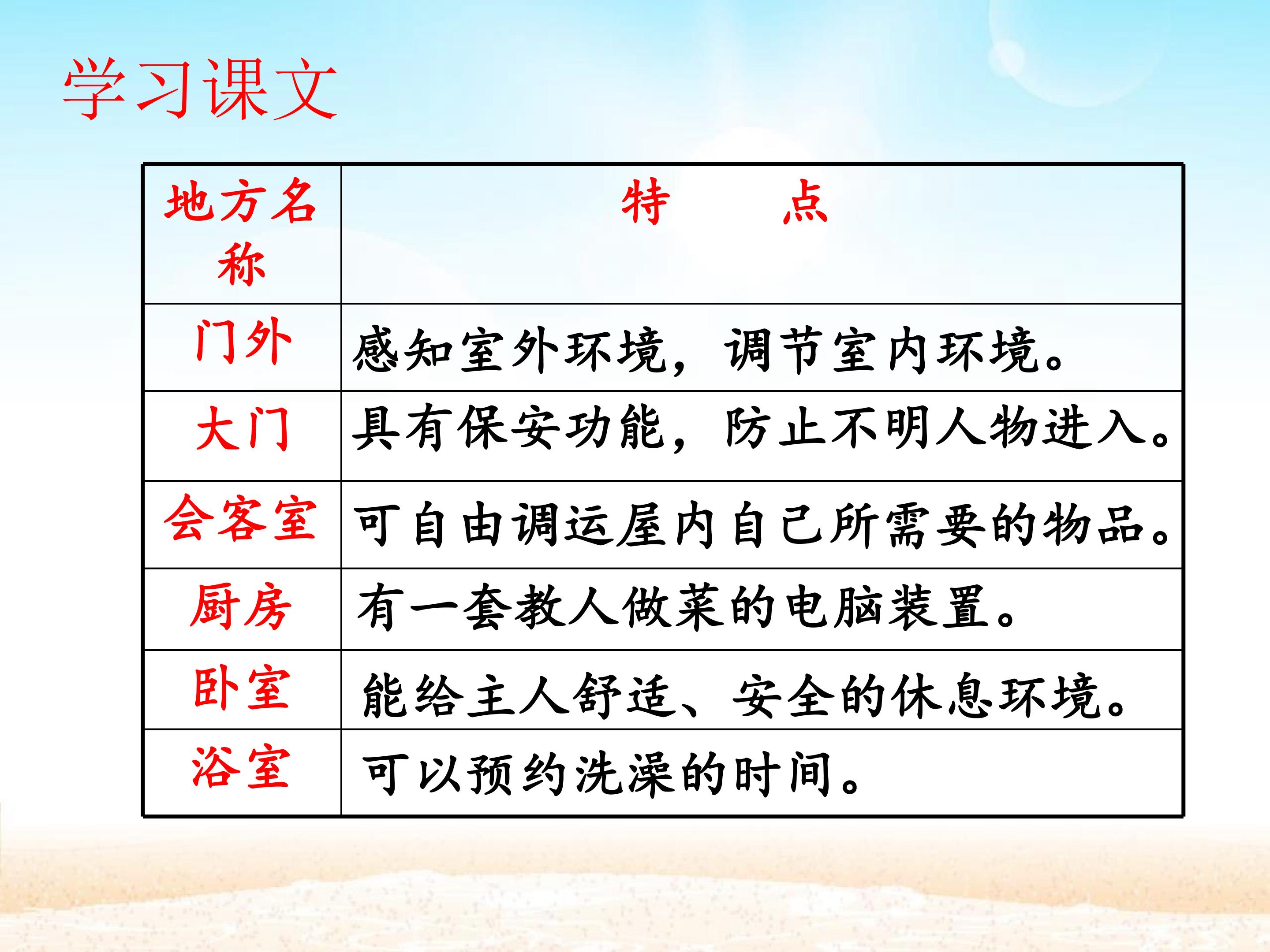 学习课文

| 地方名称 | 特　　点 |
|---|---|
| 门外 | 感知室外环境，调节室内环境。 |
| 大门 | 具有保安功能，防止不明人物进入。 |
| 会客室 | 可自由调运屋内自己所需要的物品。 |
| 厨房 | 有一套教人做菜的电脑装置。 |
| 卧室 | 能给主人舒适、安全的休息环境。 |
| 浴室 | 可以预约洗澡的时间。 |